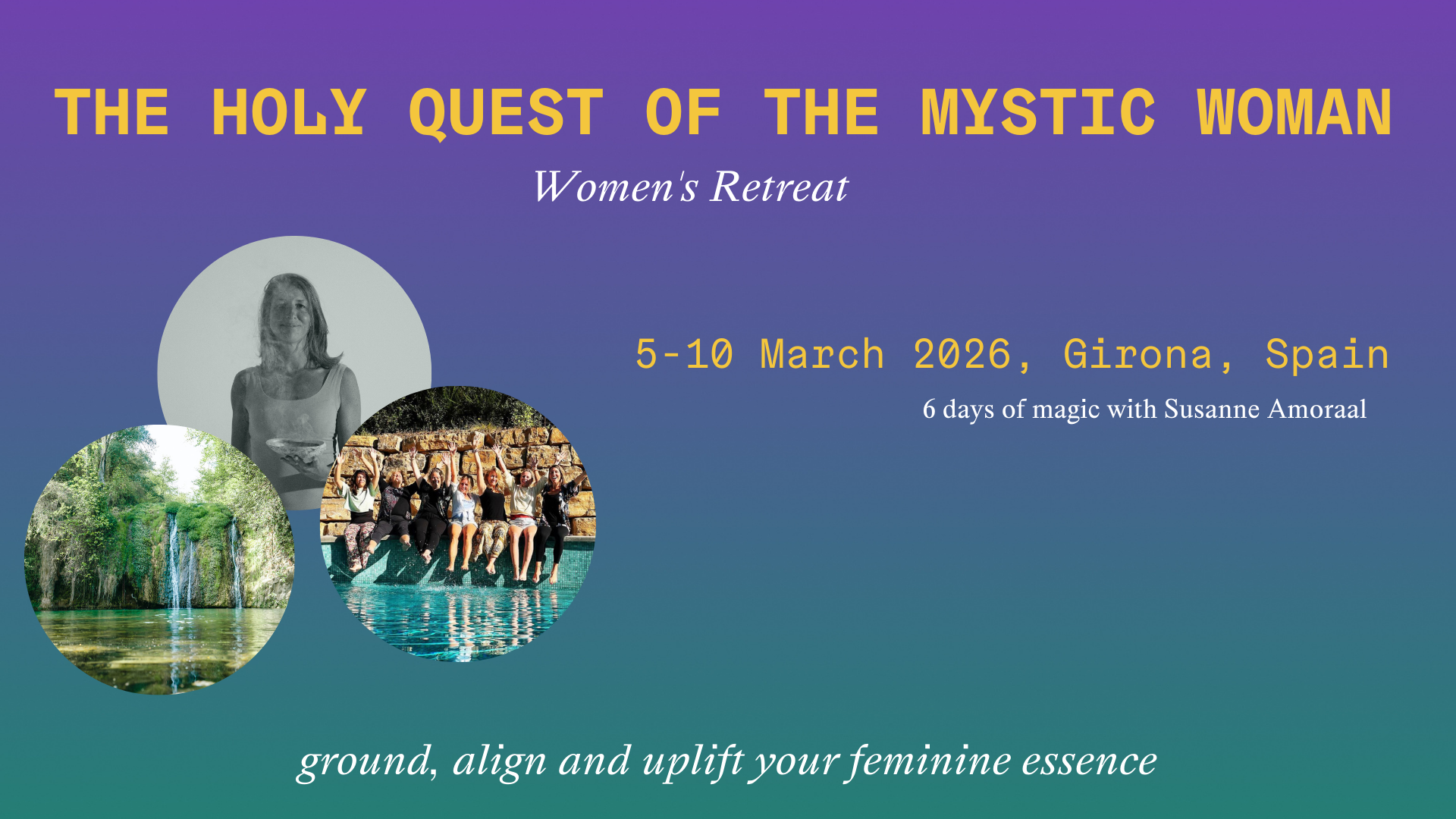 THE HOLY QUEST OF THE MYSTIC WOMAN

Women's Retreat

5-10 March 2026, Girona, Spain

6 days of magic with Susanne Amoraal

ground, align and uplift your feminine essence